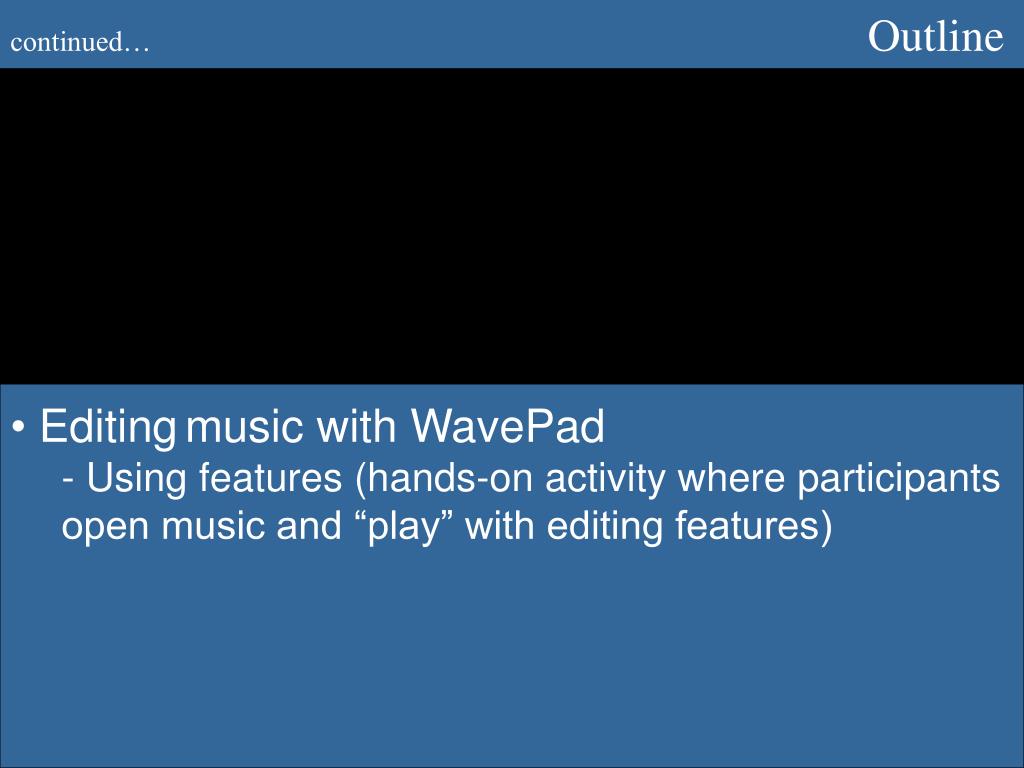 continued…

Outline

• Editing music with WavePad
- Using features (hands-on activity where participants open music and “play” with editing features)